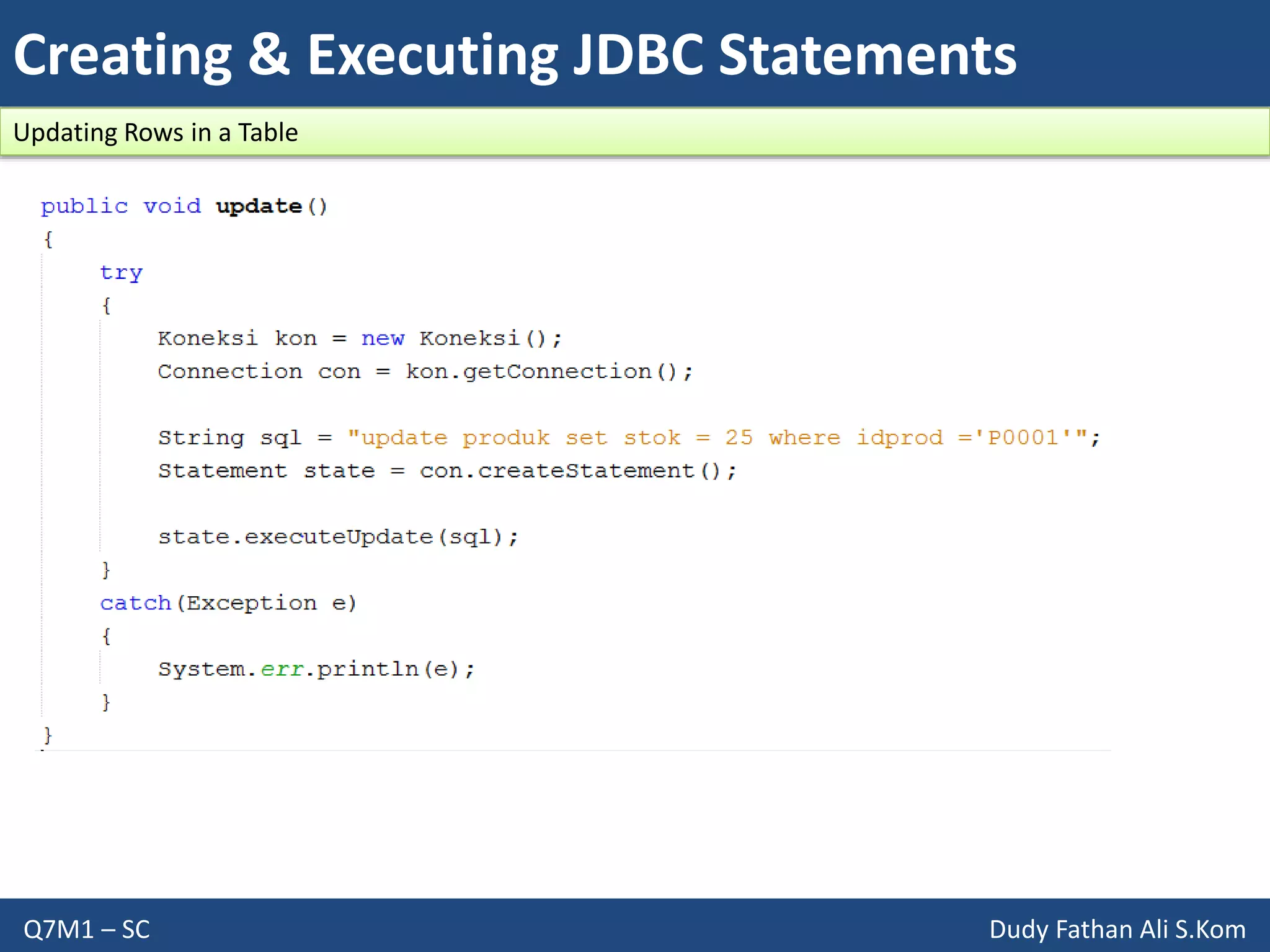 Creating & Executing JDBC Statements

Updating Rows in a Table

public void update()
{
    try
    {
        Koneksi kon = new Koneksi();
        Connection con = kon.getConnection();

        String sql = "update produk set stok = 25 where idprod ='P0001'";
        Statement state = con.createStatement();

        state.executeUpdate(sql);
    }
    catch(Exception e)
    {
        System.err.println(e);
    }
}

Q7M1 – SC

Dudy Fathan Ali S.Kom